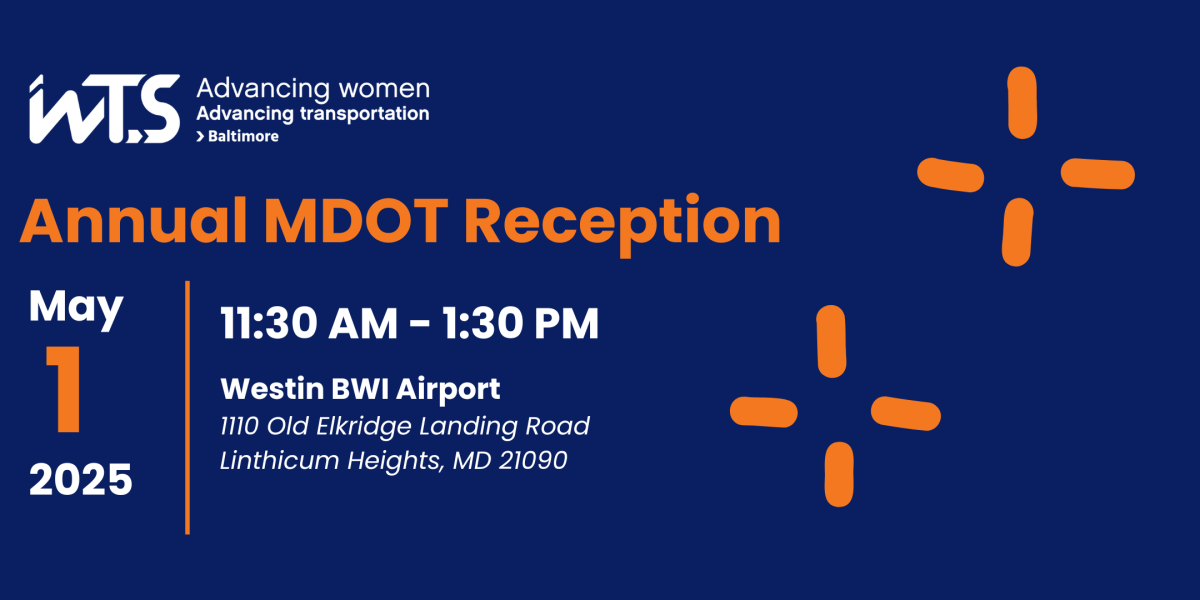 WTS Advancing women
Advancing transportation
> Baltimore

Annual MDOT Reception

May
1
2025

11:30 AM - 1:30 PM

Westin BWI Airport
1110 Old Elkridge Landing Road
Linthicum Heights, MD 21090